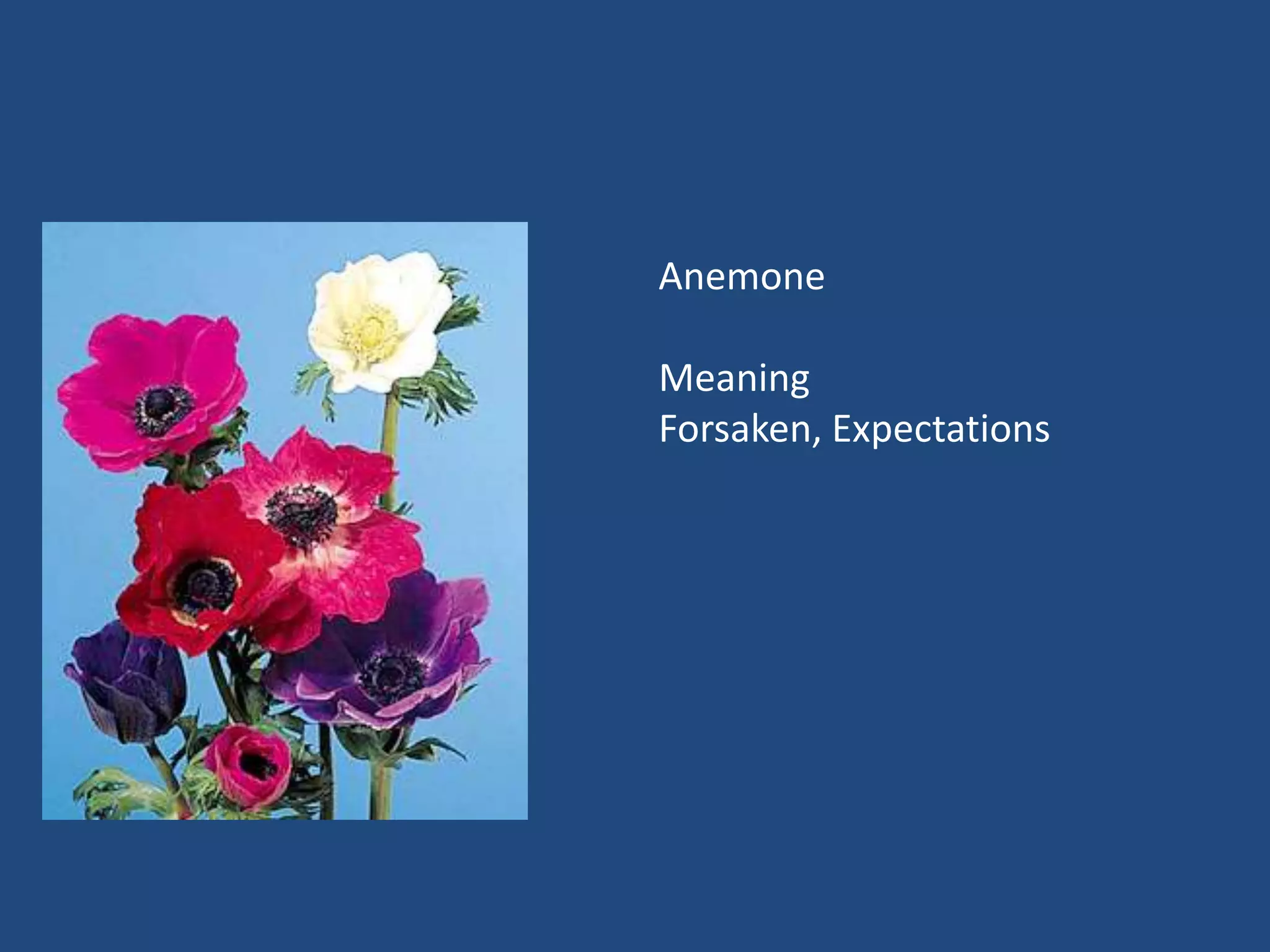 Anemone

Meaning
Forsaken, Expectations